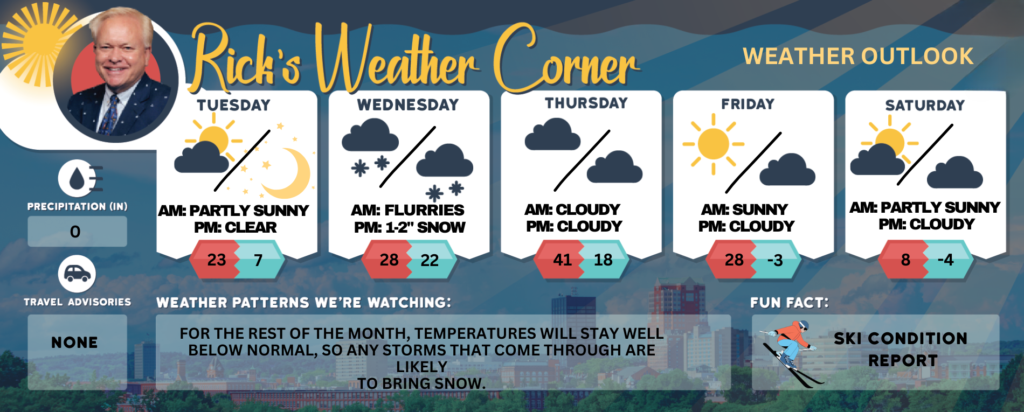 Rick's Weather Corner

WEATHER OUTLOOK

TUESDAY
AM: PARTLY SUNNY
PM: CLEAR
23 7

WEDNESDAY
AM: FLURRIES
PM: 1-2" SNOW
28 22

THURSDAY
AM: CLOUDY
PM: CLOUDY
41 18

FRIDAY
AM: SUNNY
PM: CLOUDY
28 -3

SATURDAY
AM: PARTLY SUNNY
PM: CLOUDY
8 -4

PRECIPITATION (IN)
0

TRAVEL ADVISORIES
NONE

WEATHER PATTERNS WE'RE WATCHING:
FOR THE REST OF THE MONTH, TEMPERATURES WILL STAY WELL BELOW NORMAL, SO ANY STORMS THAT COME THROUGH ARE LIKELY TO BRING SNOW.

FUN FACT:
SKI CONDITION REPORT